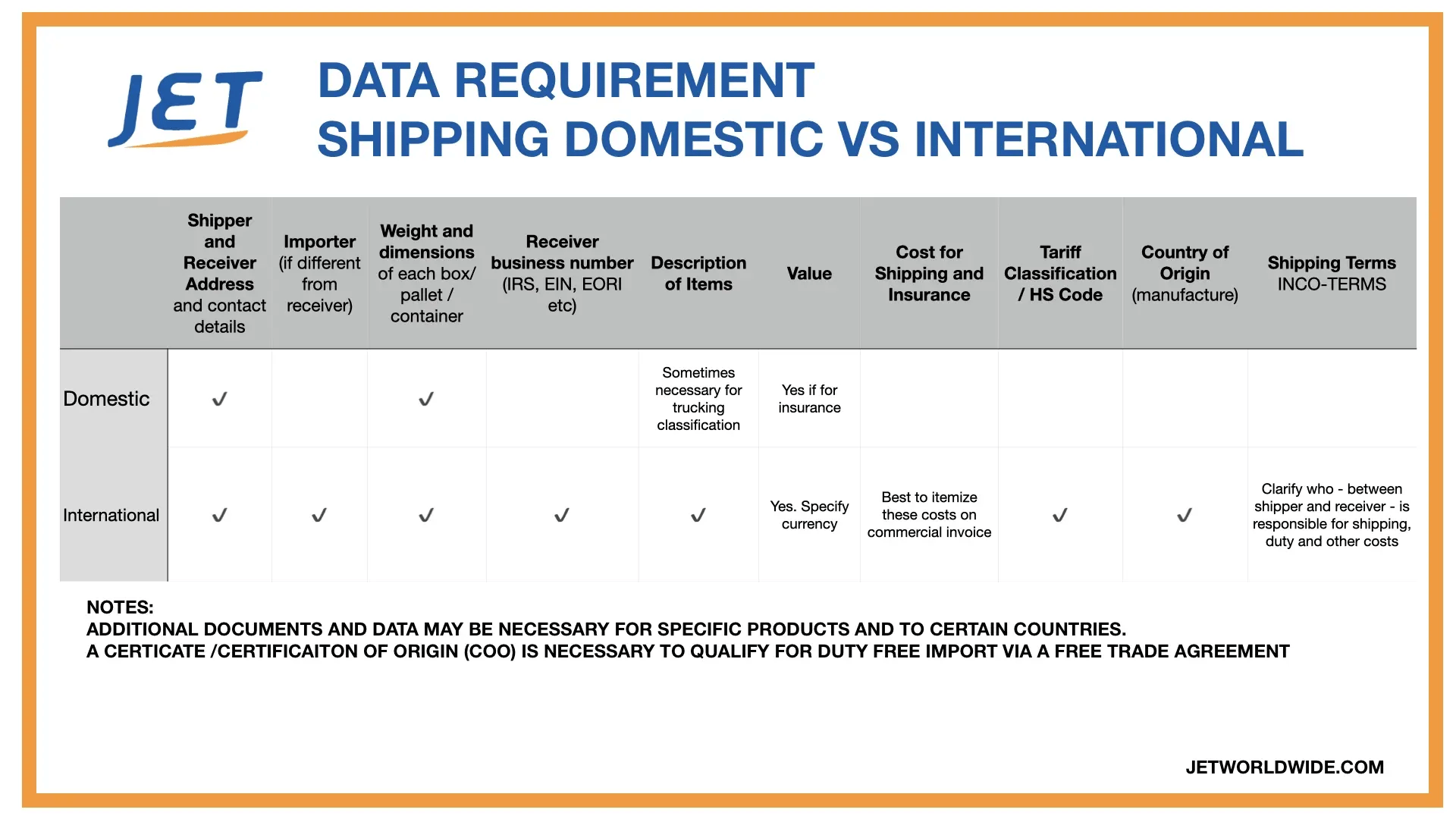 JET

DATA REQUIREMENT
SHIPPING DOMESTIC VS INTERNATIONAL

| | Shipper and Receiver Address and contact details | Importer (if different from receiver) | Weight and dimensions of each box/ pallet / container | Receiver business number (IRS, EIN, EORI etc) | Description of Items | Value | Cost for Shipping and Insurance | Tariff Classification / HS Code | Country of Origin (manufacture) | Shipping Terms INCO-TERMS |
|---|---|---|---|---|---|---|---|---|---|---|
| Domestic | ✓ | | ✓ | | Sometimes necessary for trucking classification | Yes if for insurance | | | | |
| International | ✓ | ✓ | ✓ | ✓ | ✓ | Yes. Specify currency | Best to itemize these costs on commercial invoice | ✓ | ✓ | Clarify who - between shipper and receiver - is responsible for shipping, duty and other costs |

NOTES:
ADDITIONAL DOCUMENTS AND DATA MAY BE NECESSARY FOR SPECIFIC PRODUCTS AND TO CERTAIN COUNTRIES.
A CERTICATE /CERTIFICAITON OF ORIGIN (COO) IS NECESSARY TO QUALIFY FOR DUTY FREE IMPORT VIA A FREE TRADE AGREEMENT

JETWORLDWIDE.COM